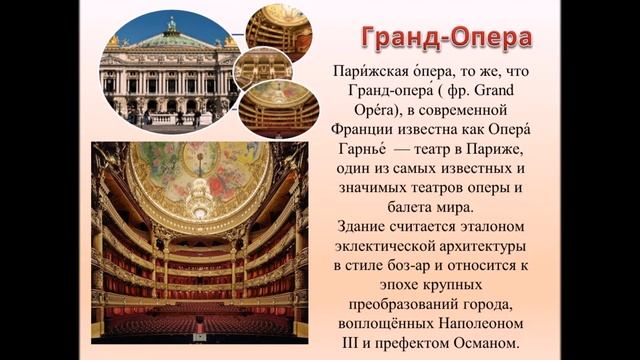 Гранд-Опера

Пари́жская о́пера, то же, что Гранд-опера́ ( фр. Grand Opéra), в современной Франции известна как Опера́ Гарнье́ — театр в Париже, один из самых известных и значимых театров оперы и балета мира.
Здание считается эталоном эклектической архитектуры в стиле боз-ар и относится к эпохе крупных преобразований города, воплощённых Наполеоном III и префектом Османом.